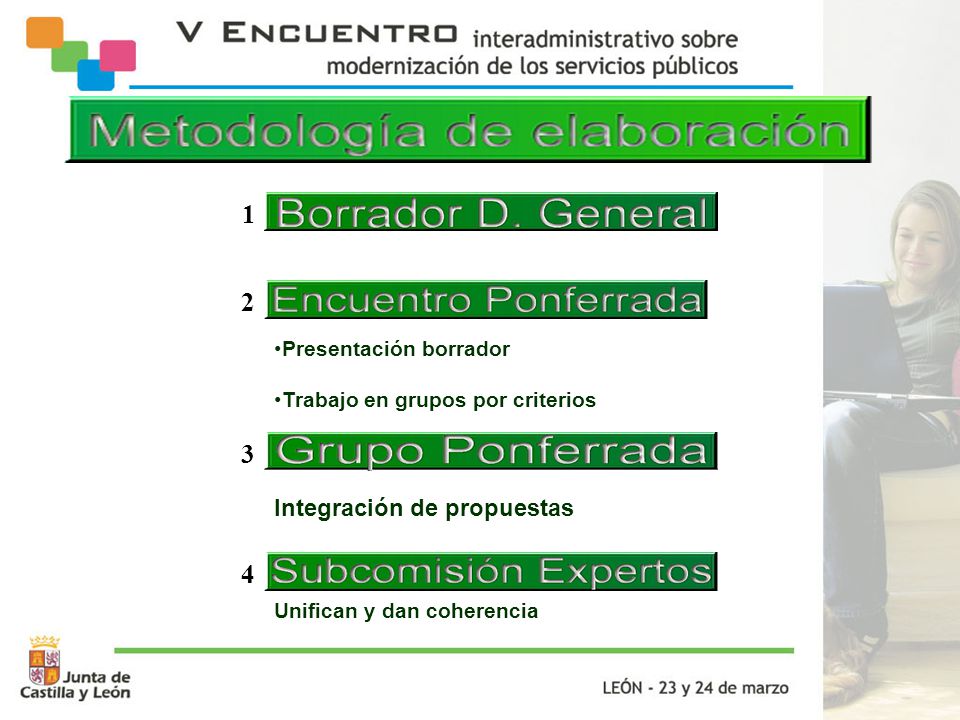 V ENCUENTRO interadministrativo sobre modernización de los servicios públicos

Metodología de elaboración

1 Borrador D. General

2 Encuentro Ponferrada

•Presentación borrador

•Trabajo en grupos por criterios

3 Grupo Ponferrada

Integración de propuestas

4 Subcomisión Expertos

Unifican y dan coherencia

Junta de Castilla y León

LEÓN - 23 y 24 de marzo